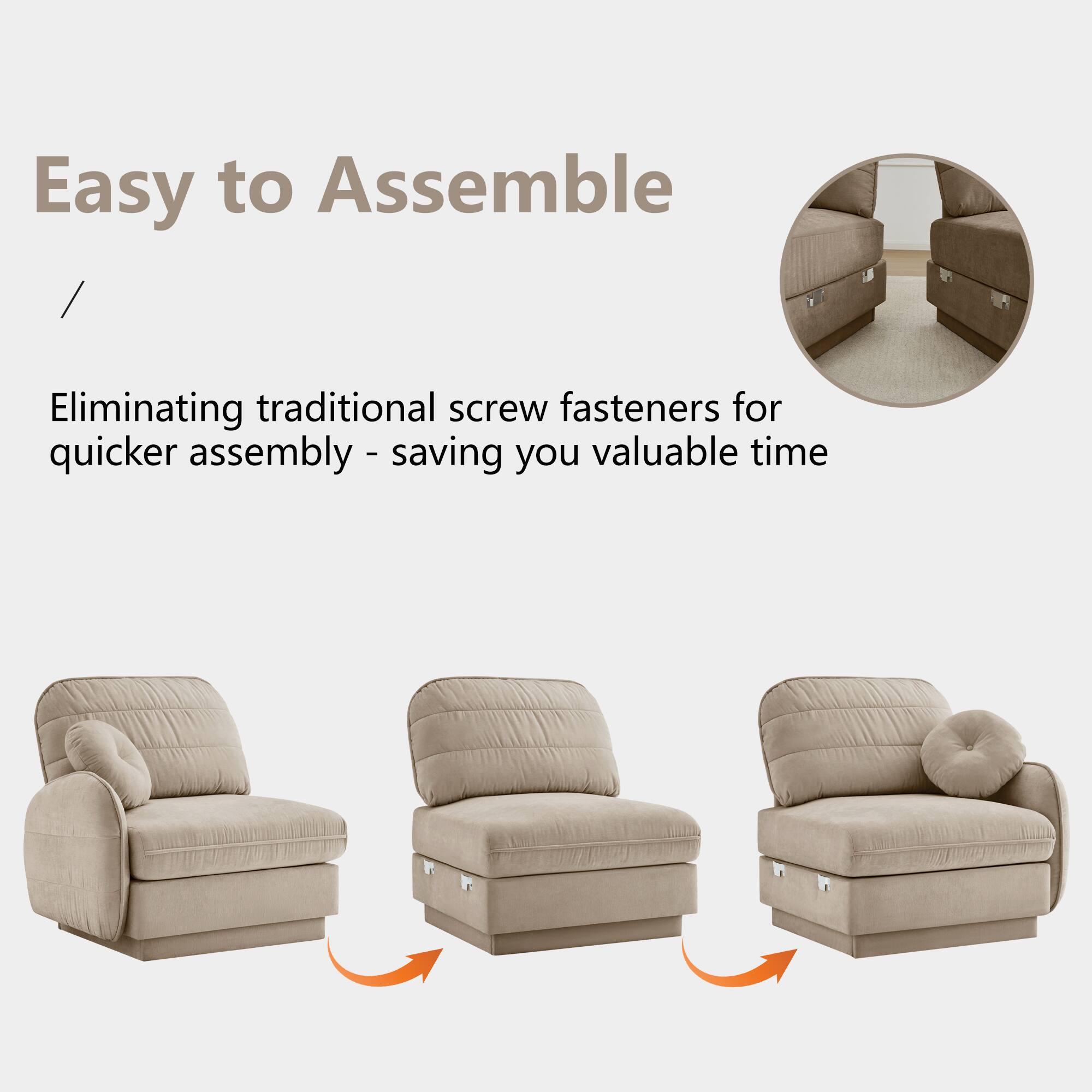 Easy to Assemble

/

Eliminating traditional screw fasteners for quicker assembly - saving you valuable time